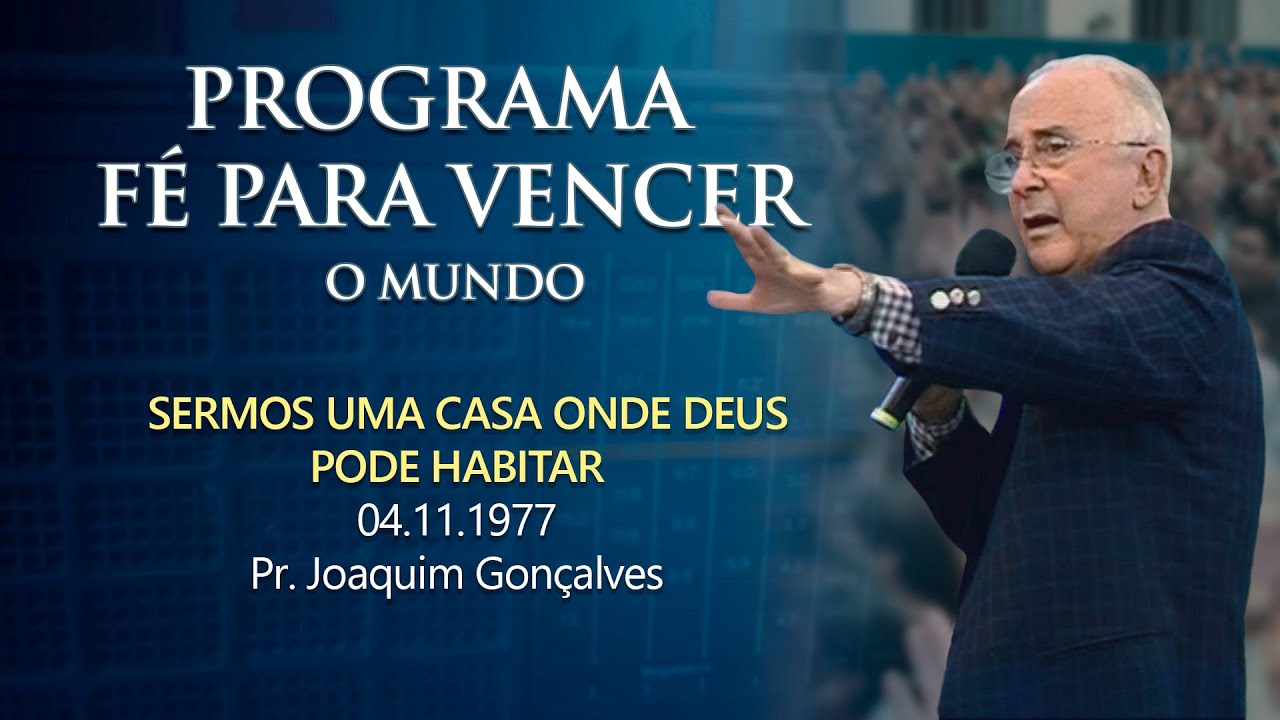 PROGRAMA
FÉ PARA VENCER
O MUNDO

SERMOS UMA CASA ONDE DEUS
PODE HABITAR
04.11.1977
Pr. Joaquim Gonçalves